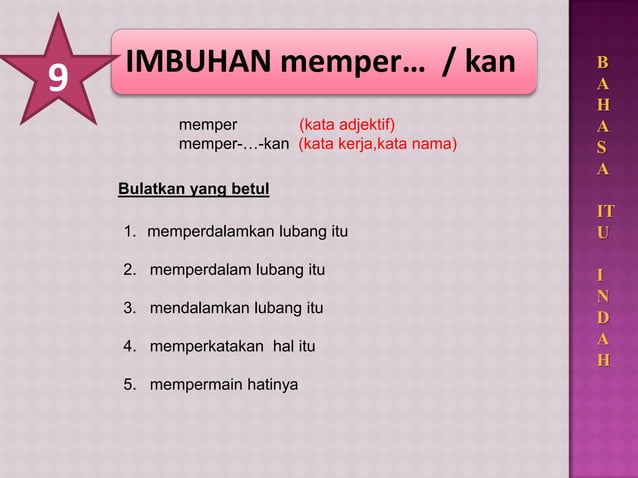 9

IMBUHAN memper… / kan

memper (kata adjektif)
memper-…-kan (kata kerja,kata nama)

Bulatkan yang betul

1. memperdalamkan lubang itu

2. memperdalam lubang itu

3. mendalamkan lubang itu

4. memperkatakan hal itu

5. mempermain hatinya

BAHASA ITU INDAH